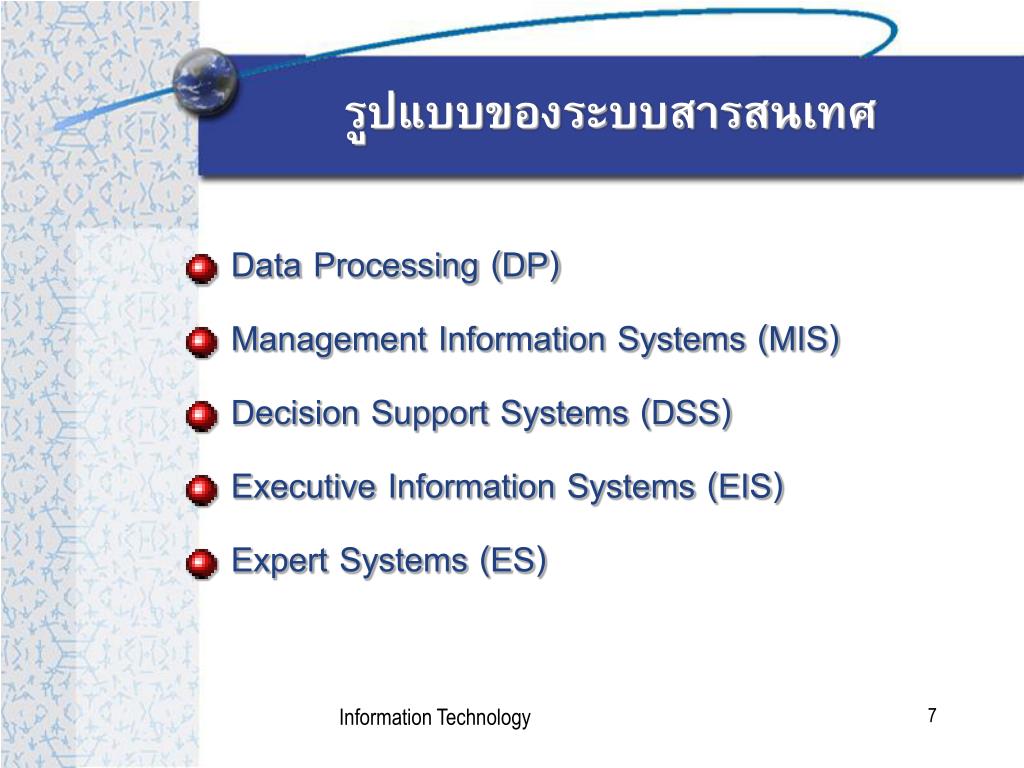 รูปแบบของระบบสารสนเทศ

Data Processing (DP)

Management Information Systems (MIS)

Decision Support Systems (DSS)

Executive Information Systems (EIS)

Expert Systems (ES)

Information Technology

7